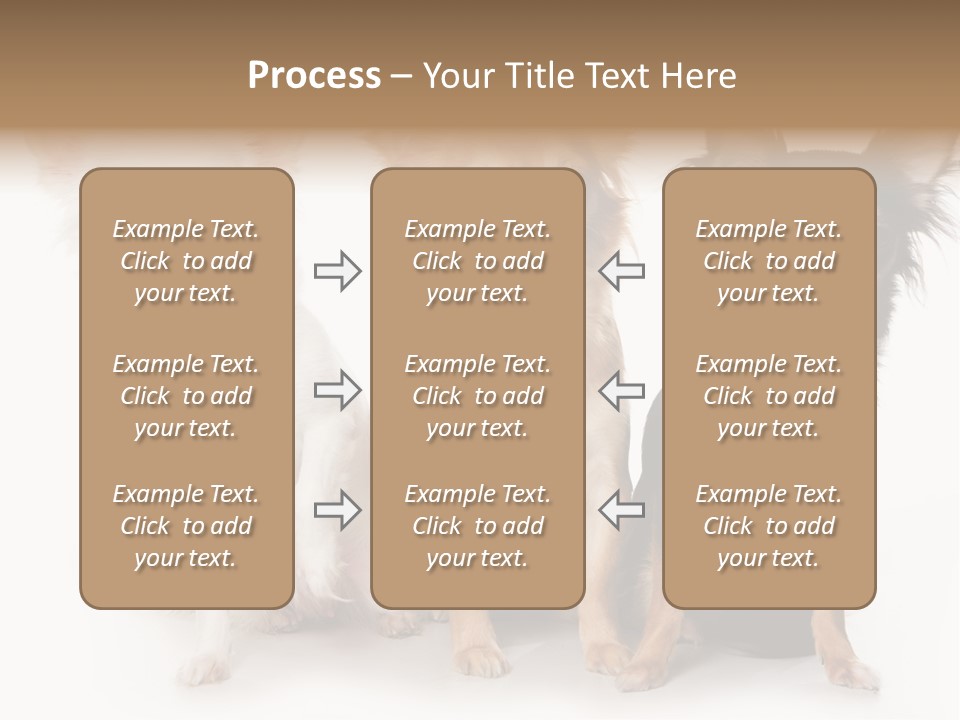 Process – Your Title Text Here

Example Text. Click to add your text.

Example Text. Click to add your text.

Example Text. Click to add your text.

Example Text. Click to add your text.

Example Text. Click to add your text.

Example Text. Click to add your text.

Example Text. Click to add your text.

Example Text. Click to add your text.

Example Text. Click to add your text.